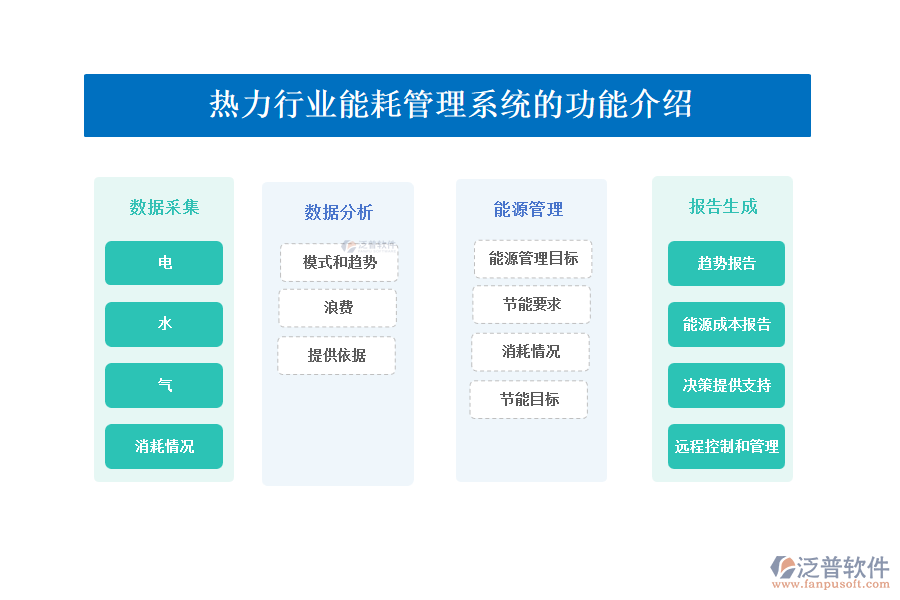 热力行业能耗管理系统的功能介绍

数据采集

电

水

气

消耗情况

数据分析

模式和趋势

浪费

提供依据

能源管理

能源管理目标

节能要求

消耗情况

节能目标

报告生成

趋势报告

能源成本报告

决策提供支持

远程控制和管理

泛普软件
www.fanpusoft.com